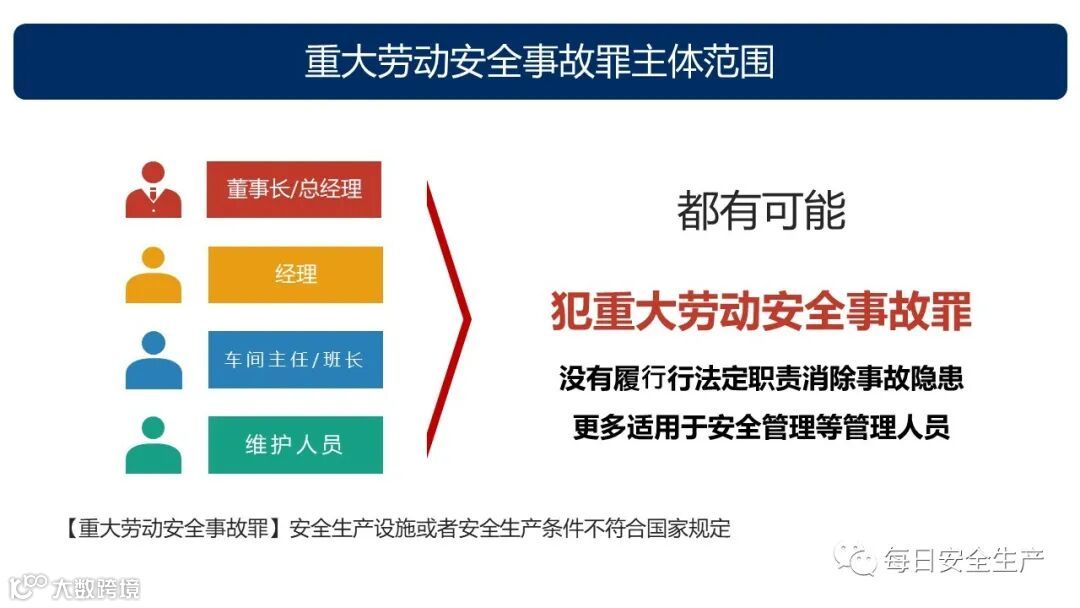 重大劳动安全事故罪主体范围

董事长/总经理

经理

车间主任/班长

维护人员

都有可能

犯重大劳动安全事故罪

没有履行行法定职责消除事故隐患

更多适用于安全管理等管理人员

【重大劳动安全事故罪】安全生产设施或者安全生产条件不符合国家规定

每日安全生产

大数跨境